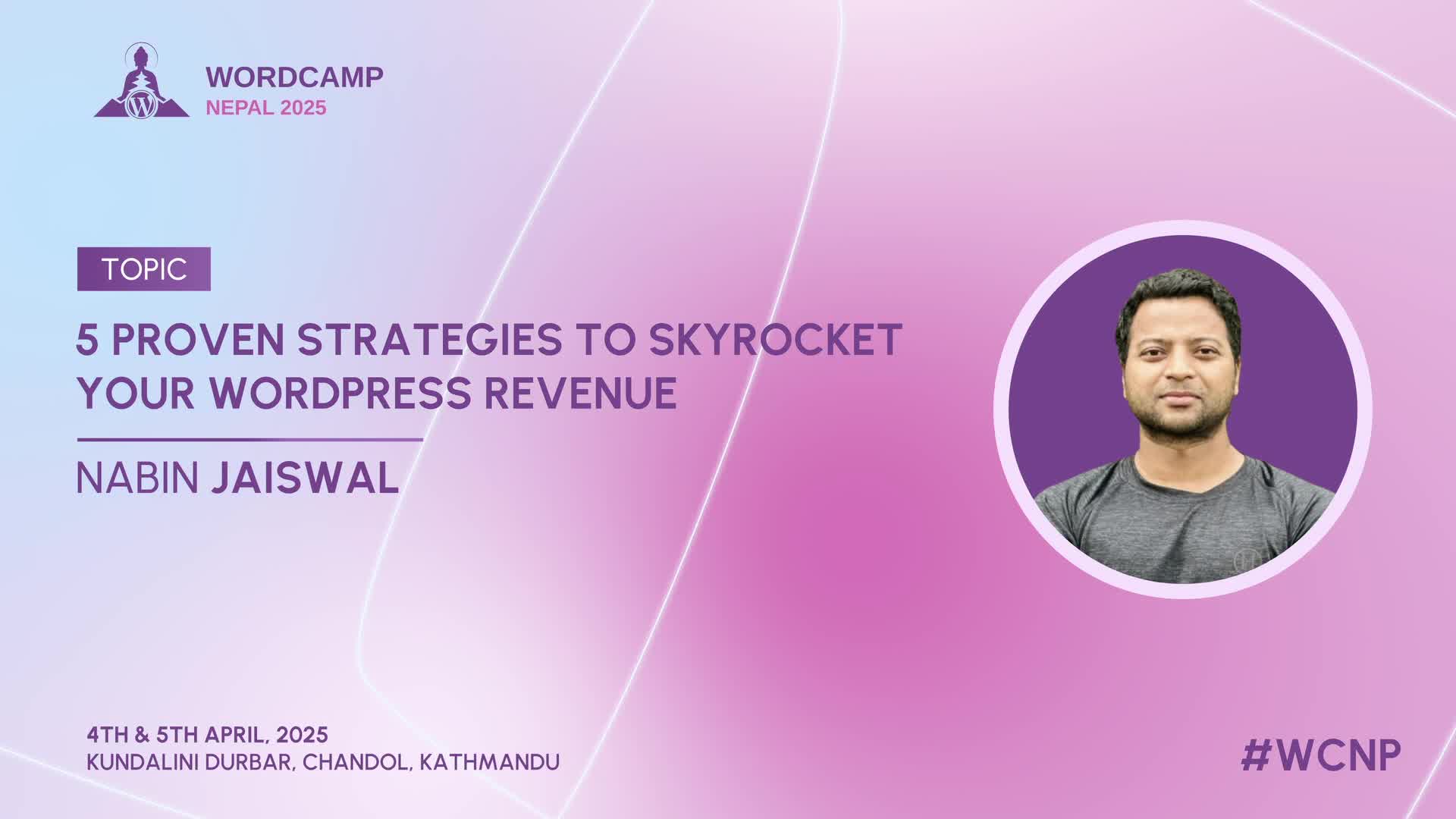 WORDCAMP
NEPAL 2025

TOPIC

5 PROVEN STRATEGIES TO SKYROCKET YOUR WORDPRESS REVENUE

NABIN JAISWAL

4TH & 5TH APRIL, 2025
KUNDALINI DURBAR, CHANDOL, KATHMANDU

#WCNP